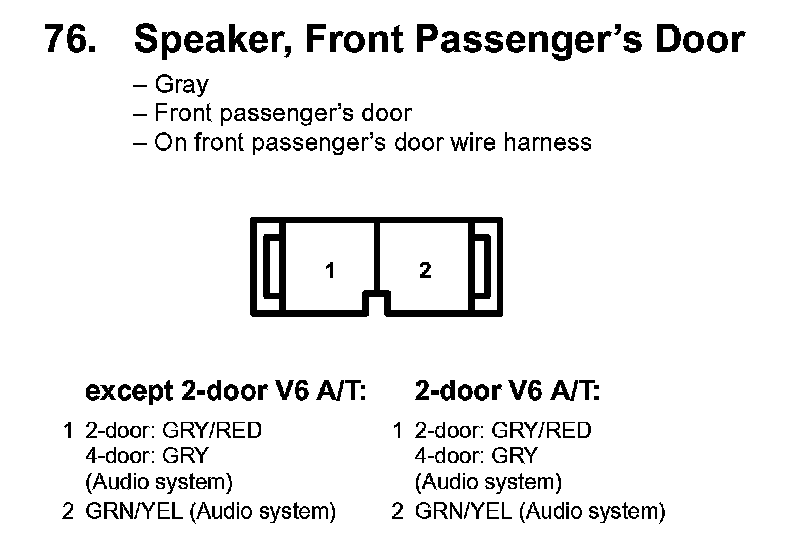 76. Speaker, Front Passenger's Door

– Gray
– Front passenger's door
– On front passenger's door wire harness

1
2

except 2-door V6 A/T:

1 2-door: GRY/RED
4-door: GRY
(Audio system)
2 GRN/YEL (Audio system)

2-door V6 A/T:

1 2-door: GRY/RED
4-door: GRY
(Audio system)
2 GRN/YEL (Audio system)